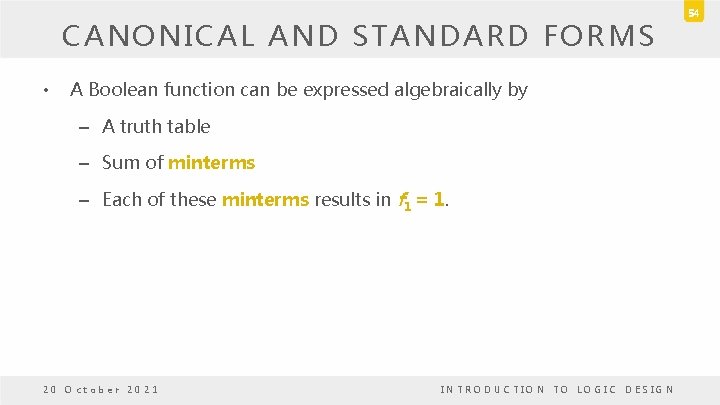 54

CANONICAL AND STANDARD FORMS

• A Boolean function can be expressed algebraically by
– A truth table
– Sum of minterms
– Each of these minterms results in $f_1 = 1$.

20 October 2021

INTRODUCTION TO LOGIC DESIGN